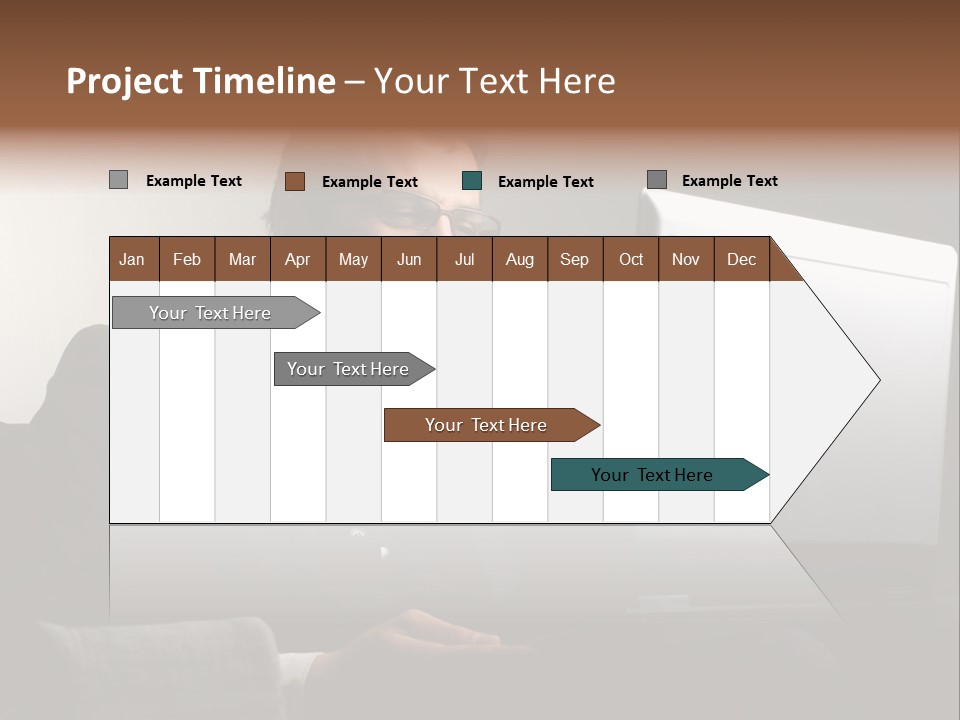 Project Timeline – Your Text Here

Example Text Example Text Example Text Example Text

| Jan | Feb | Mar | Apr | May | Jun | Jul | Aug | Sep | Oct | Nov | Dec |
|---|---|---|---|---|---|---|---|---|---|---|---|

Your Text Here

Your Text Here

Your Text Here

Your Text Here